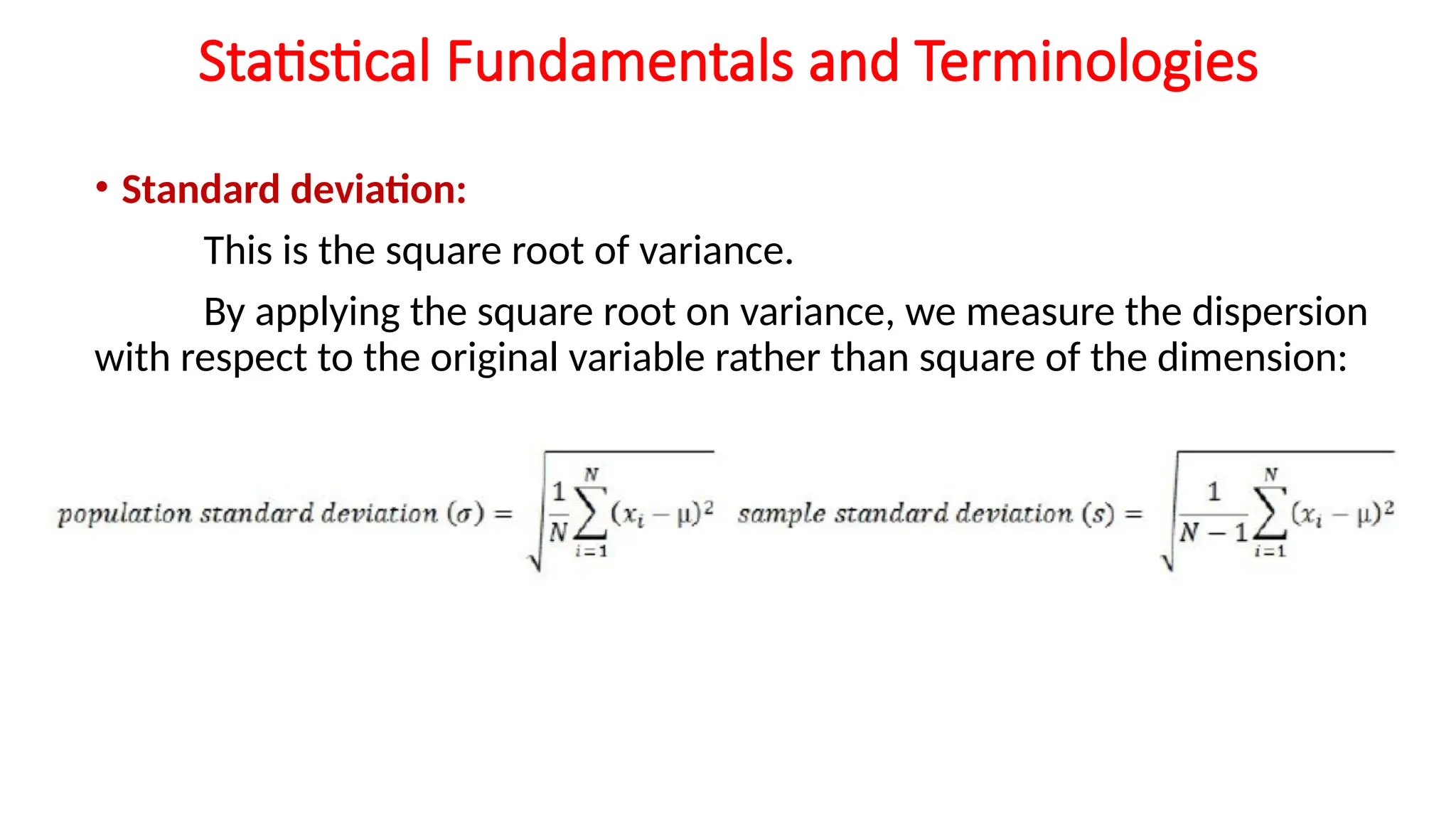 Statistical Fundamentals and Terminologies

• Standard deviation:

This is the square root of variance.

By applying the square root on variance, we measure the dispersion with respect to the original variable rather than square of the dimension:

$population\ standard\ deviation\ (\sigma) = \sqrt{\frac{1}{N}\sum_{i=1}^{N}(x_i - \mu)^2}$ $sample\ standard\ deviation\ (s) = \sqrt{\frac{1}{N-1}\sum_{i=1}^{N}(x_i - \mu)^2}$